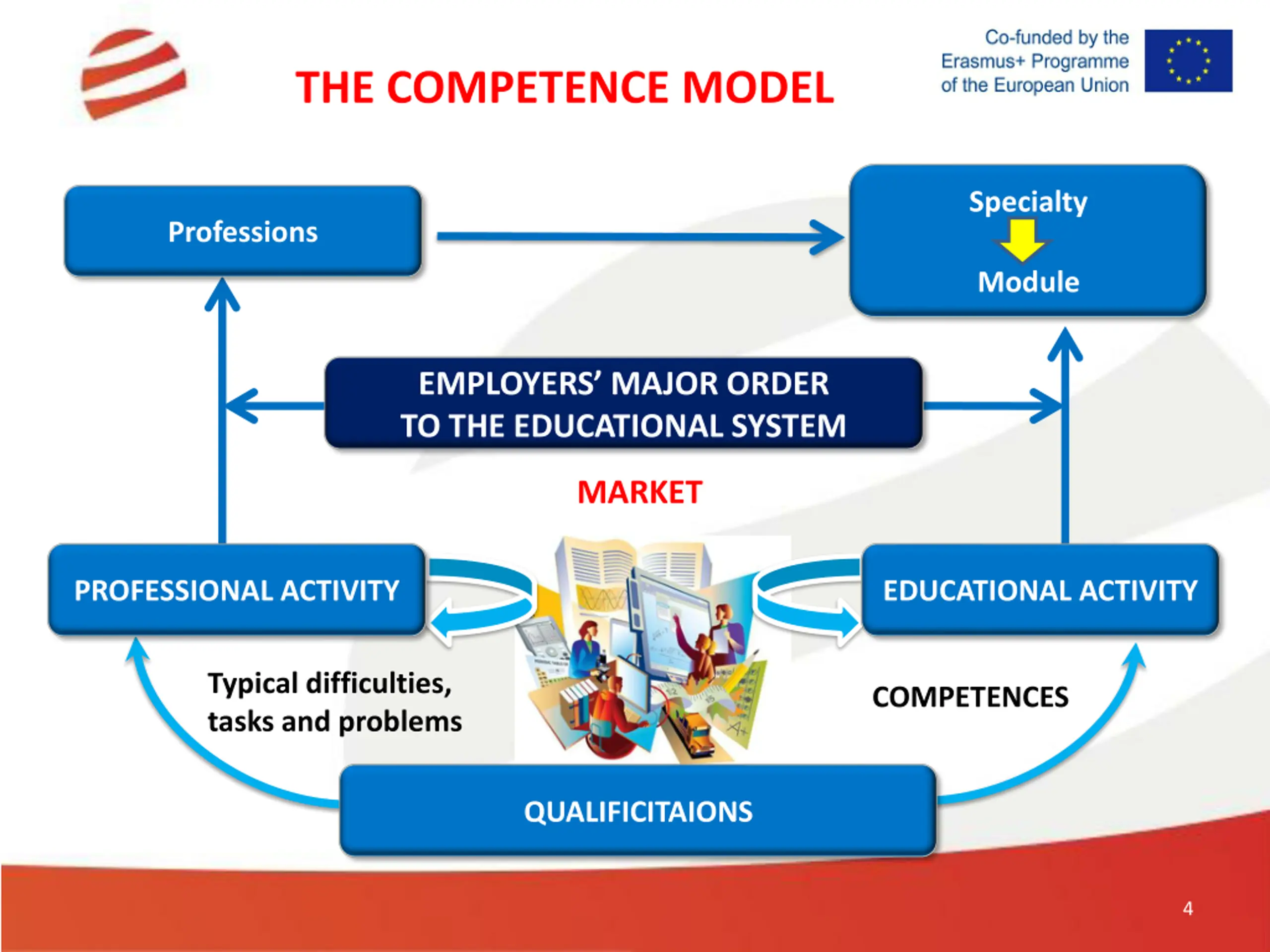 THE COMPETENCE MODEL

Co-funded by the Erasmus+ Programme of the European Union

Professions

Specialty

Module

EMPLOYERS' MAJOR ORDER TO THE EDUCATIONAL SYSTEM

MARKET

PROFESSIONAL ACTIVITY

EDUCATIONAL ACTIVITY

Typical difficulties, tasks and problems

COMPETENCES

QUALIFICITAIONS

4